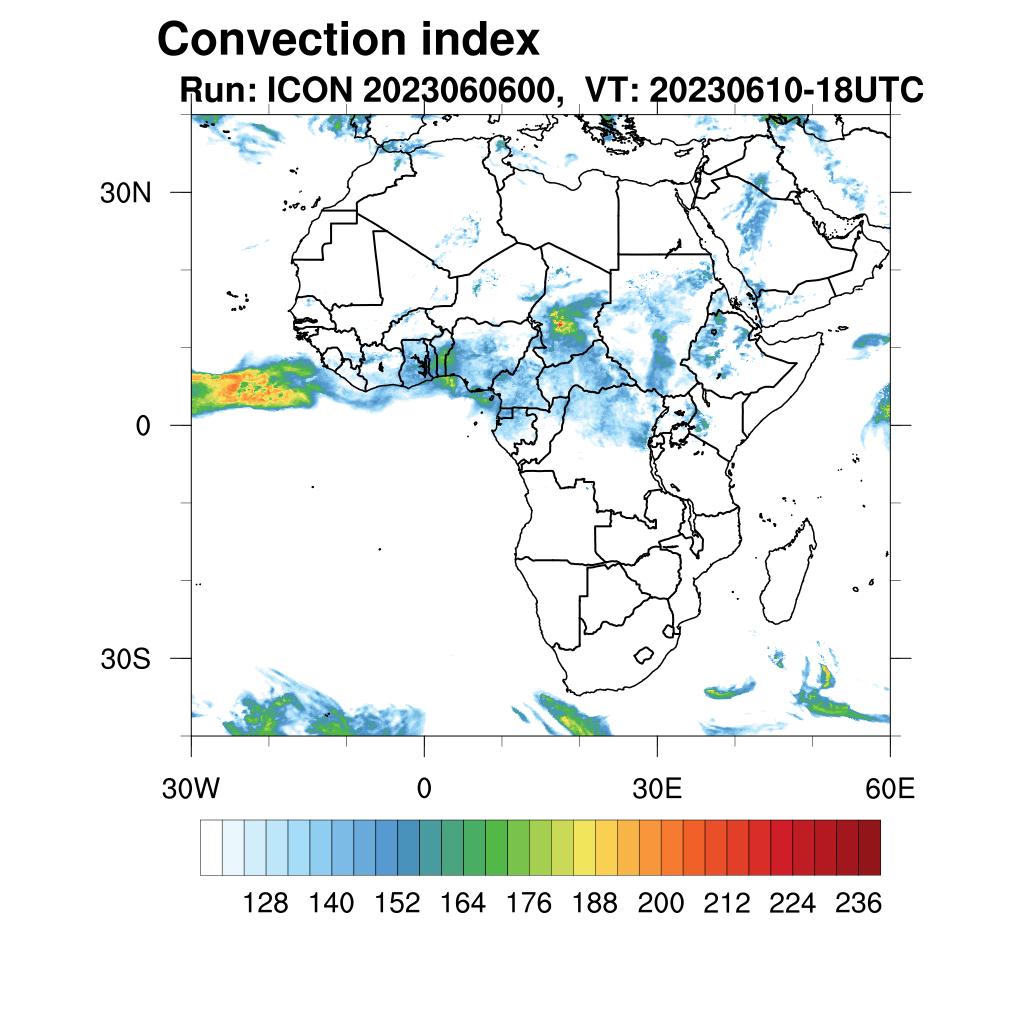 Convection index
Run: ICON 2023060600, VT: 20230610-18UTC

30N
0
30S

30W
0
30E
60E

128 140 152 164 176 188 200 212 224 236